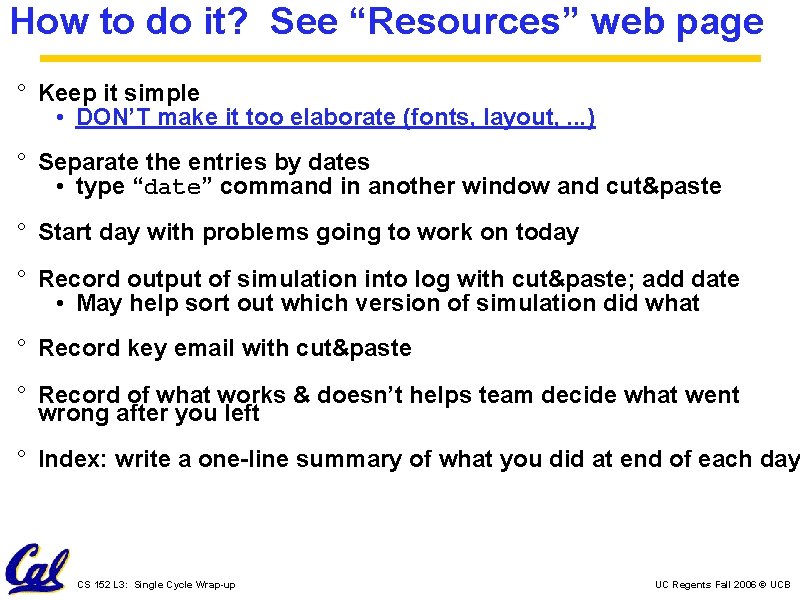 How to do it? See “Resources” web page

° Keep it simple
• DON’T make it too elaborate (fonts, layout, ...)

° Separate the entries by dates
• type “date” command in another window and cut&paste

° Start day with problems going to work on today

° Record output of simulation into log with cut&paste; add date
• May help sort out which version of simulation did what

° Record key email with cut&paste

° Record of what works & doesn’t helps team decide what went wrong after you left

° Index: write a one-line summary of what you did at end of each day

Cal

CS 152 L3: Single Cycle Wrap-up

UC Regents Fall 2006 © UCB